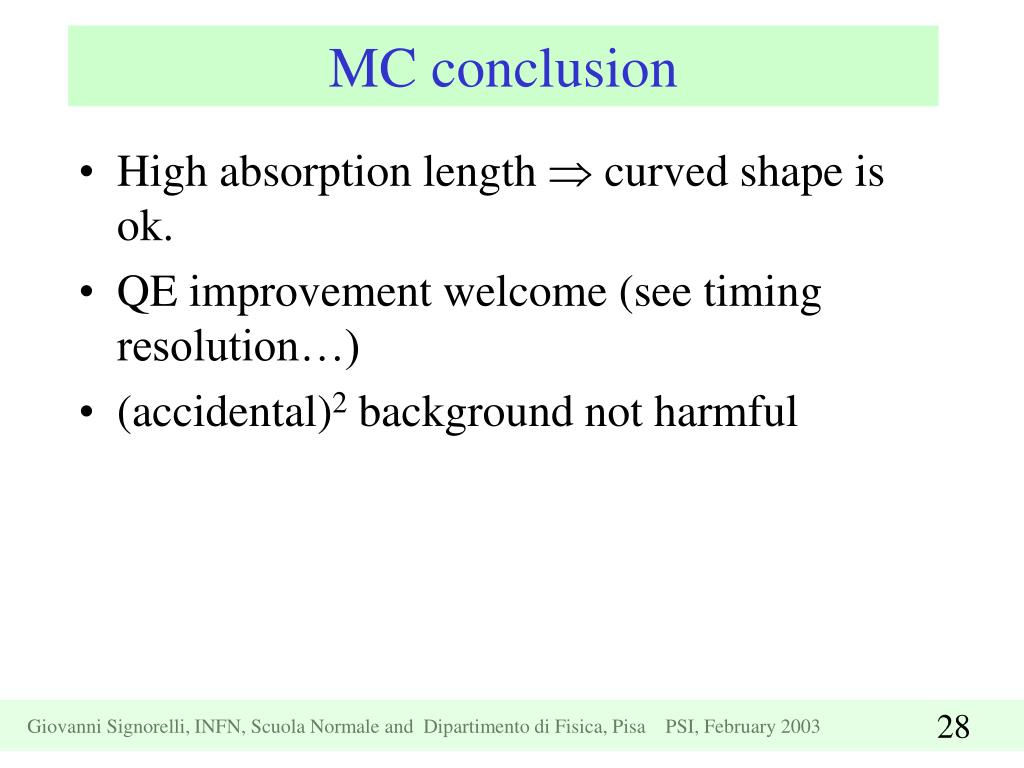 MC conclusion

• High absorption length $\Rightarrow$ curved shape is ok.
• QE improvement welcome (see timing resolution…)
• (accidental)$^2$ background not harmful

Giovanni Signorelli, INFN, Scuola Normale and Dipartimento di Fisica, Pisa PSI, February 2003

28